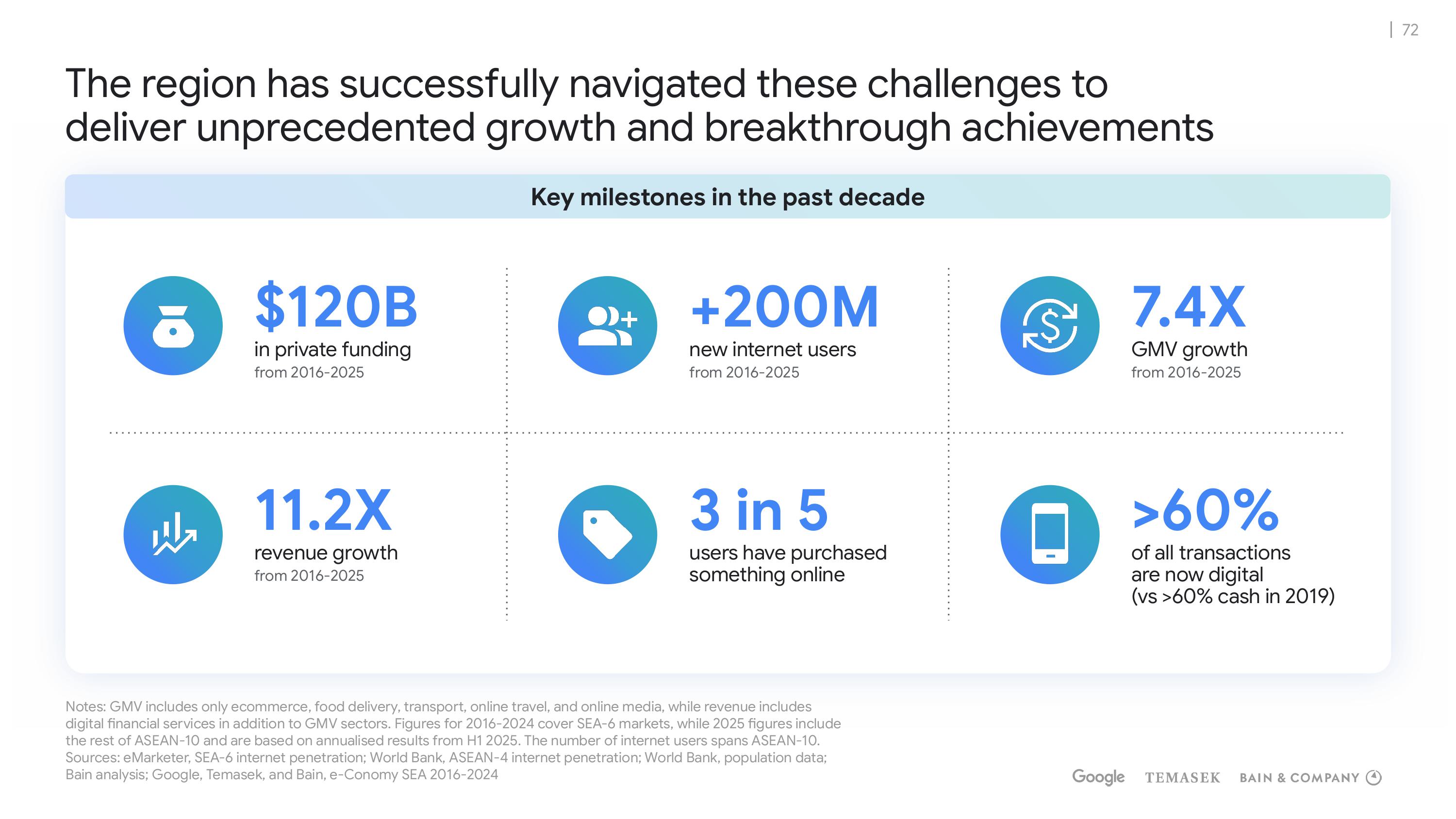 | 72

The region has successfully navigated these challenges to deliver unprecedented growth and breakthrough achievements

Key milestones in the past decade

$120B
in private funding
from 2016-2025

+200M
new internet users
from 2016-2025

7.4X
GMV growth
from 2016-2025

11.2X
revenue growth
from 2016-2025

3 in 5
users have purchased something online

>60%
of all transactions are now digital
(vs >60% cash in 2019)

Notes: GMV includes only ecommerce, food delivery, transport, online travel, and online media, while revenue includes digital financial services in addition to GMV sectors. Figures for 2016-2024 cover SEA-6 markets, while 2025 figures include the rest of ASEAN-10 and are based on annualised results from H1 2025. The number of internet users spans ASEAN-10.
Sources: eMarketer, SEA-6 internet penetration; World Bank, ASEAN-4 internet penetration; World Bank, population data; Bain analysis; Google, Temasek, and Bain, e-Conomy SEA 2016-2024

Google TEMASEK BAIN & COMPANY